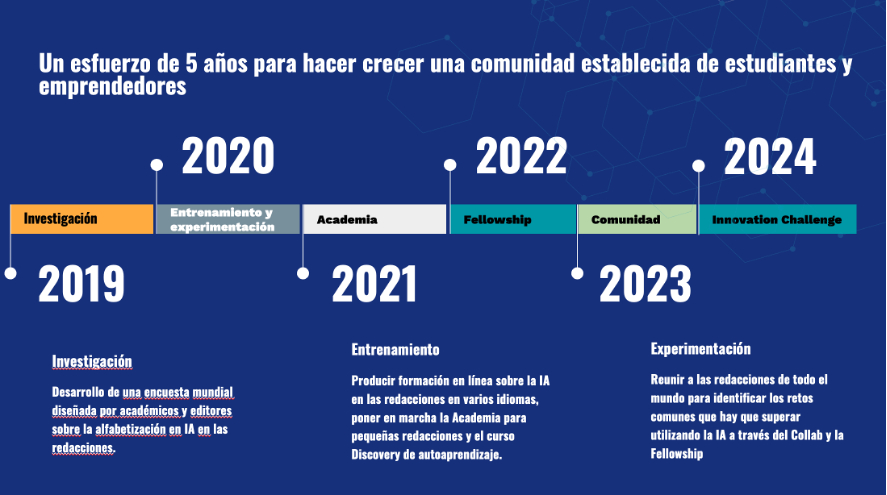 Un esfuerzo de 5 años para hacer crecer una comunidad establecida de estudiantes y emprendedores

2020

2022

2024

Investigación

Entrenamiento y experimentación

Academia

Fellowship

Comunidad

Innovation Challenge

2019

2021

2023

Investigación

Desarrollo de una encuesta mundial diseñada por académicos y editores sobre la alfabetización en IA en las redacciones.

Entrenamiento

Producir formación en línea sobre la IA en las redacciones en varios idiomas, poner en marcha la Academia para pequeñas redacciones y el curso Discovery de autoaprendizaje.

Experimentación

Reunir a las redacciones de todo el mundo para identificar los retos comunes que hay que superar utilizando la IA a través del Collab y la Fellowship